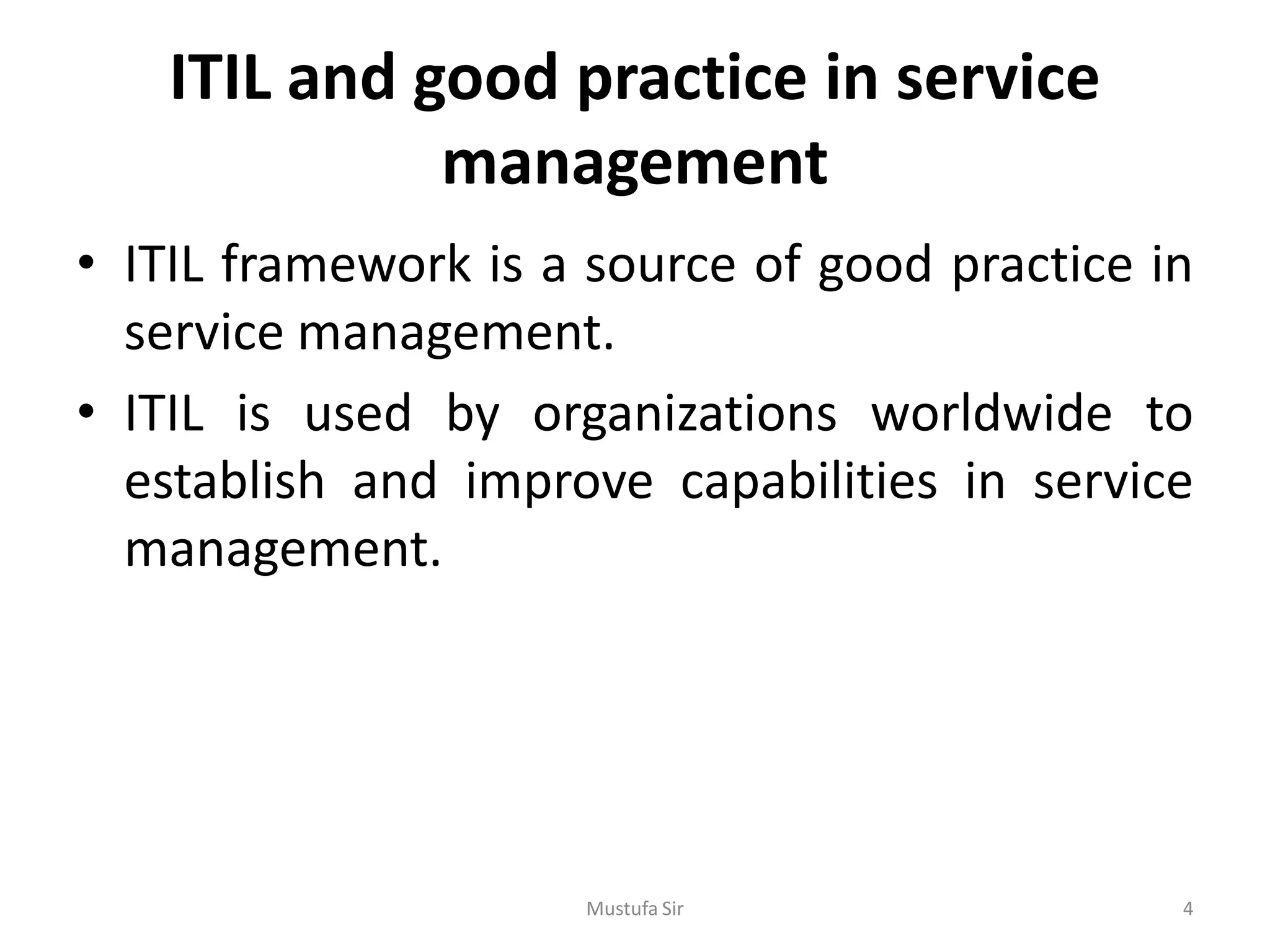 ITIL and good practice in service management

• ITIL framework is a source of good practice in service management.
• ITIL is used by organizations worldwide to establish and improve capabilities in service management.

Mustufa Sir

4